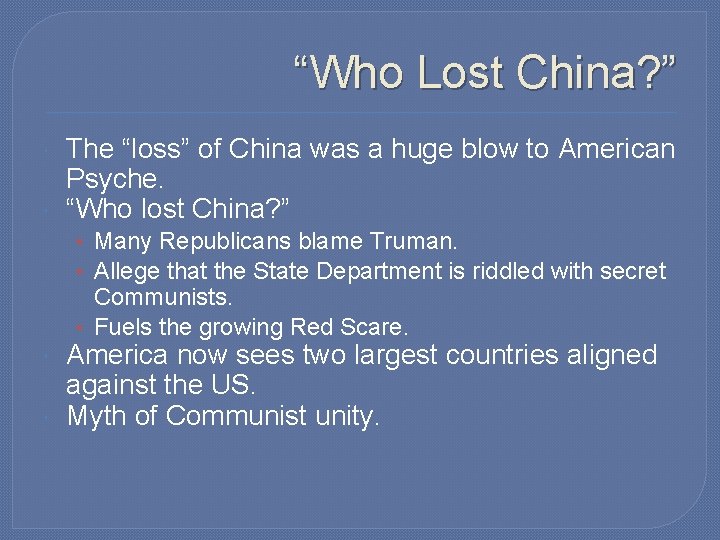 “Who Lost China?”

The “loss” of China was a huge blow to American Psyche.

“Who lost China?”

• Many Republicans blame Truman.
• Allege that the State Department is riddled with secret Communists.
• Fuels the growing Red Scare.

America now sees two largest countries aligned against the US.

Myth of Communist unity.